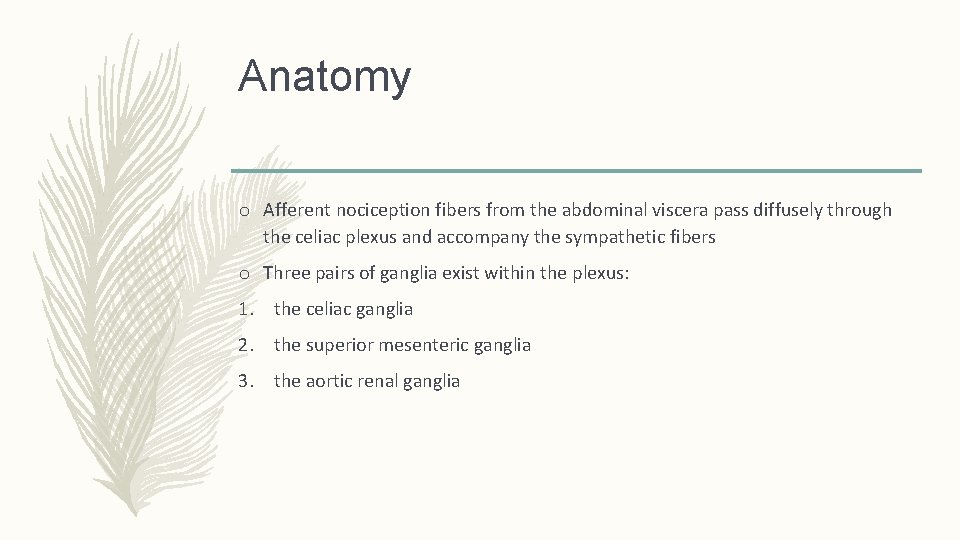 Anatomy

o Afferent nociception fibers from the abdominal viscera pass diffusely through the celiac plexus and accompany the sympathetic fibers

o Three pairs of ganglia exist within the plexus:

1. the celiac ganglia

2. the superior mesenteric ganglia

3. the aortic renal ganglia